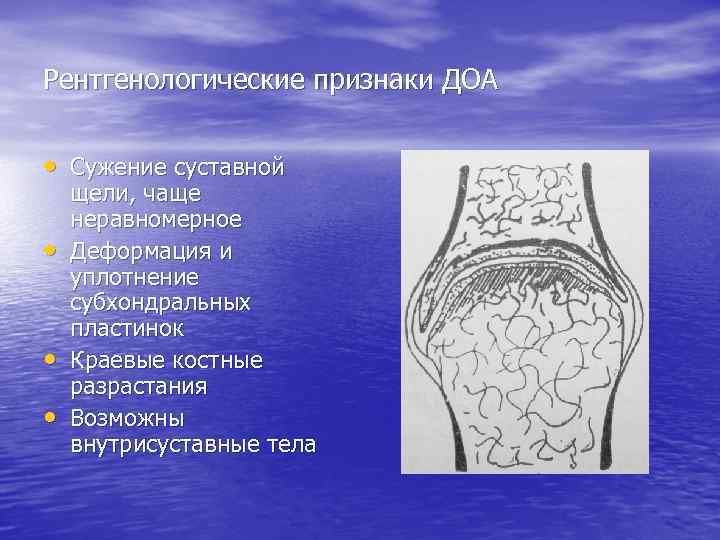 Рентгенологические признаки ДОА

• Сужение суставной щели, чаще неравномерное
• Деформация и уплотнение субхондральных пластинок
• Краевые костные разрастания
• Возможны внутрисуставные тела